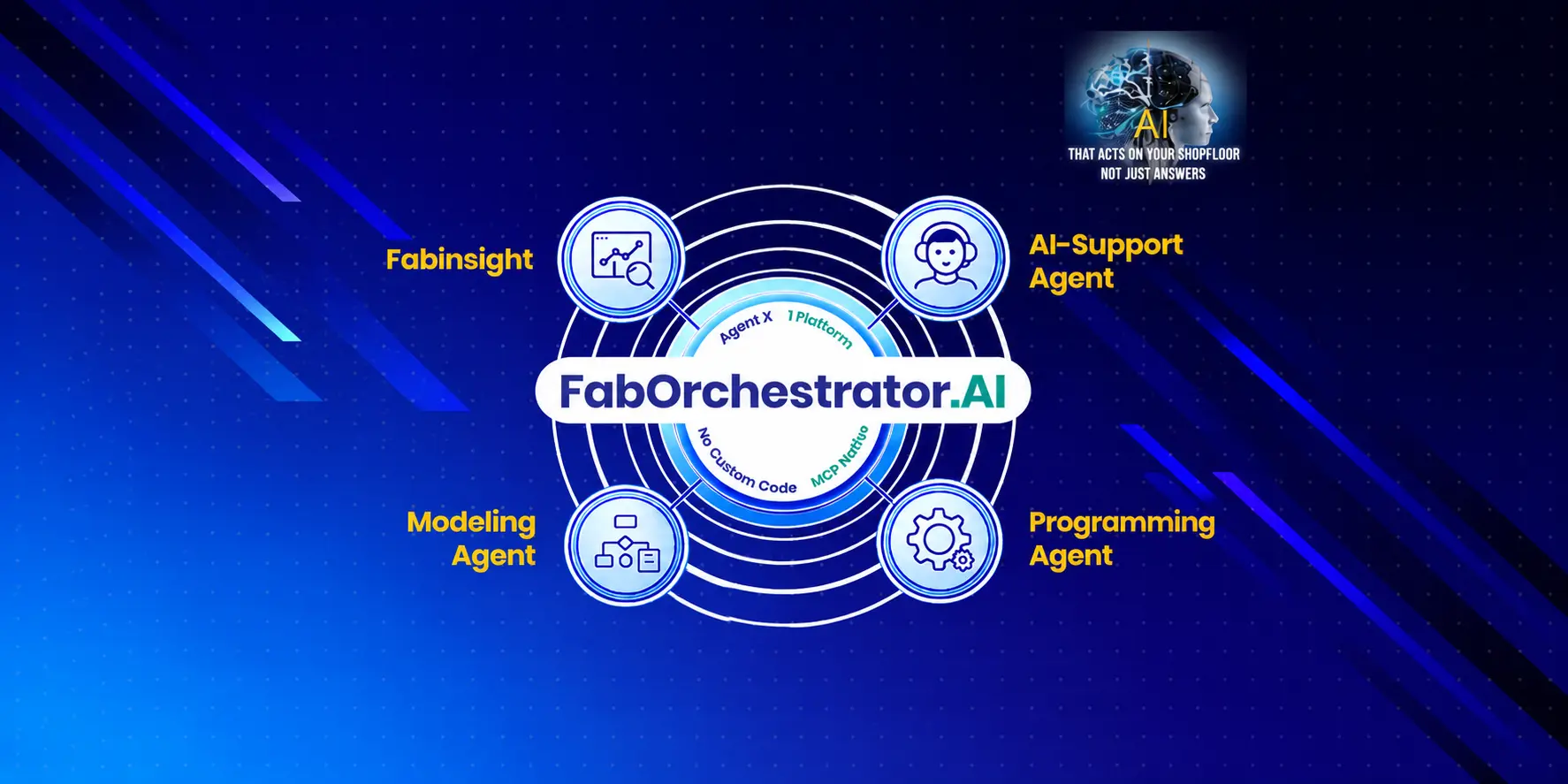 AI
THAT ACTS ON YOUR SHOPFLOOR
NOT JUST ANSWERS

Fabinsight

AI-Support Agent

Agent X 1 Platform

FabOrchestrator.AI

No Custom Code MCP Native

Modeling Agent

Programming Agent